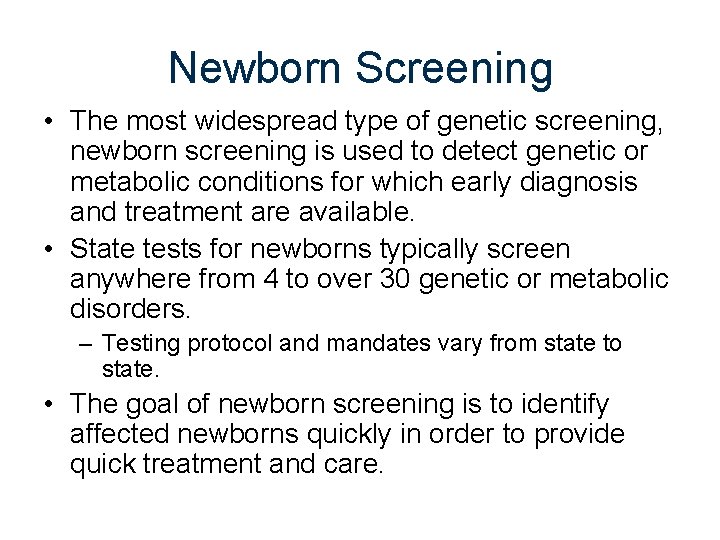 Newborn Screening

• The most widespread type of genetic screening, newborn screening is used to detect genetic or metabolic conditions for which early diagnosis and treatment are available.

• State tests for newborns typically screen anywhere from 4 to over 30 genetic or metabolic disorders.

– Testing protocol and mandates vary from state to state.

• The goal of newborn screening is to identify affected newborns quickly in order to provide quick treatment and care.